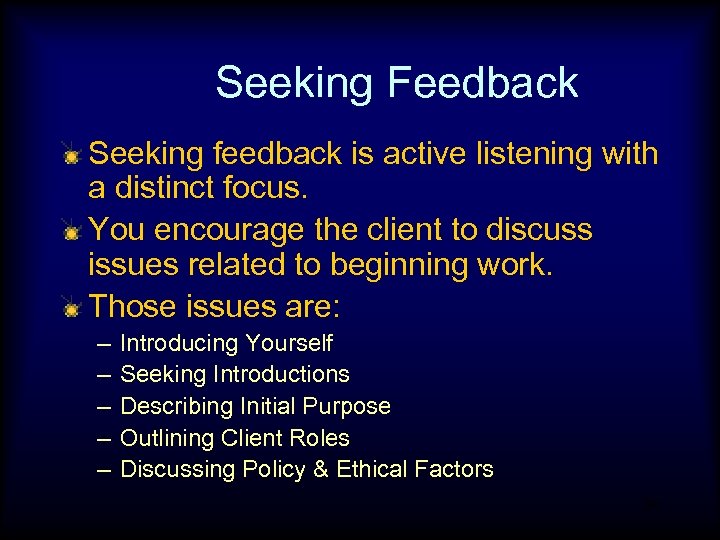 Seeking Feedback

Seeking feedback is active listening with a distinct focus.

You encourage the client to discuss issues related to beginning work.

Those issues are:

– Introducing Yourself
– Seeking Introductions
– Describing Initial Purpose
– Outlining Client Roles
– Discussing Policy & Ethical Factors